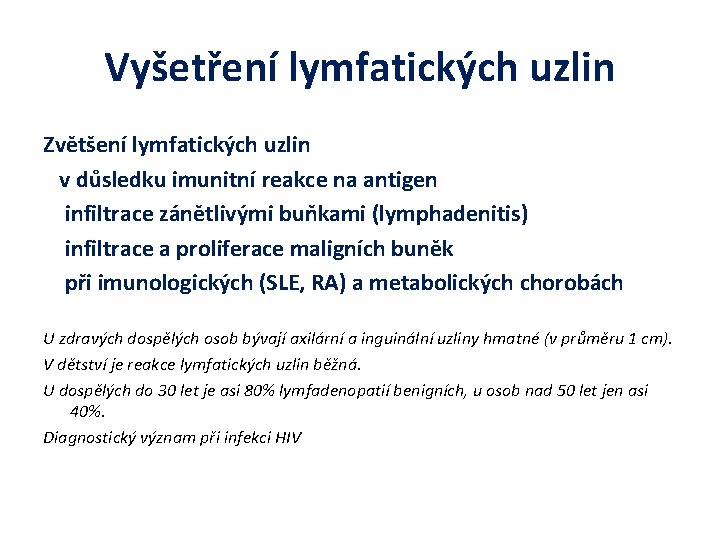 Vyšetření lymfatických uzlin

Zvětšení lymfatických uzlin

v důsledku imunitní reakce na antigen

infiltrace zánětlivými buňkami (lymphadenitis)

infiltrace a proliferace maligních buněk

při imunologických (SLE, RA) a metabolických chorobách

U zdravých dospělých osob bývají axilární a inguinální uzliny hmatné (v průměru 1 cm).

V dětství je reakce lymfatických uzlin běžná.

U dospělých do 30 let je asi 80% lymfadenopatií benigních, u osob nad 50 let jen asi 40%.

Diagnostický význam při infekci HIV